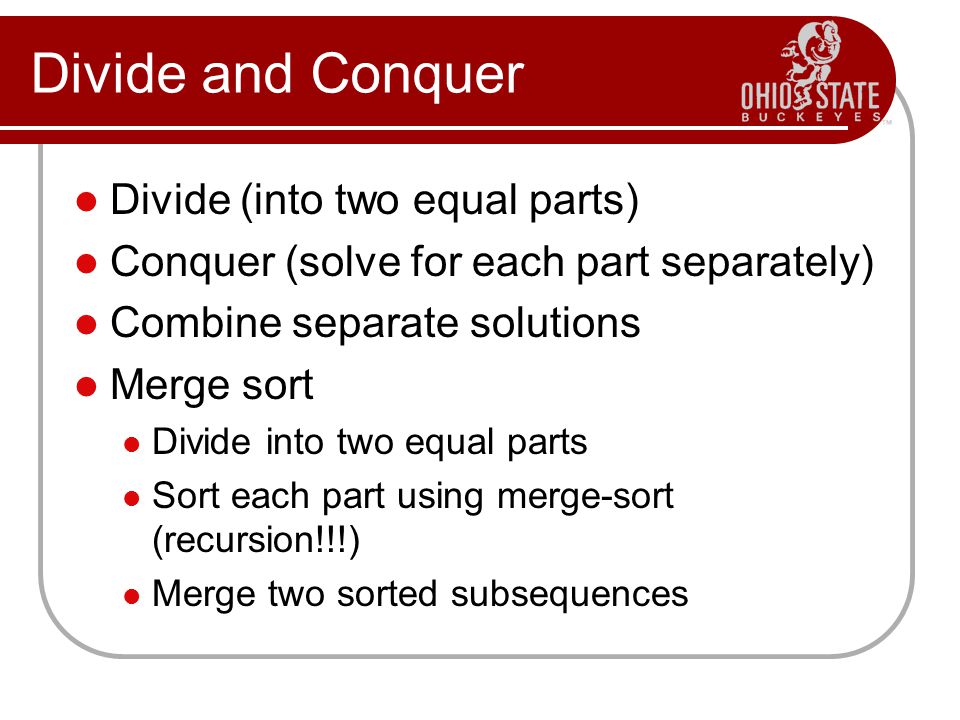 Divide and Conquer

OHIO STATE
BUCKEYES

- Divide (into two equal parts)
- Conquer (solve for each part separately)
- Combine separate solutions
- Merge sort
  - Divide into two equal parts
  - Sort each part using merge-sort (recursion!!!)
  - Merge two sorted subsequences